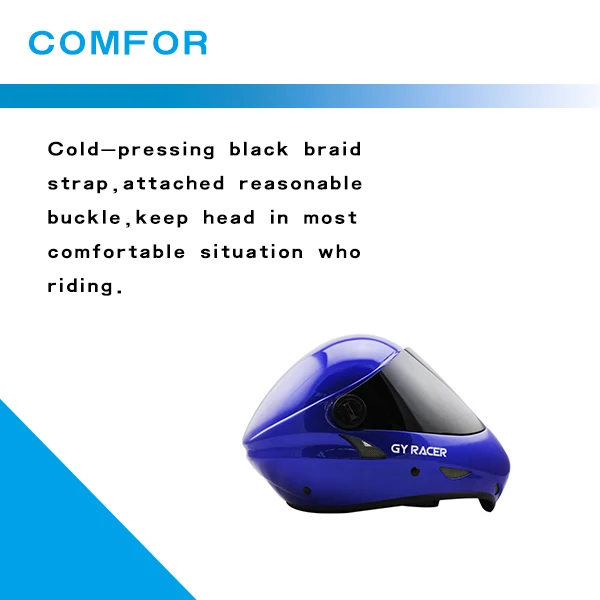 COMFOR

Cold—pressing black braid strap,attached reasonable buckle,keep head in most comfortable situation who riding.

GY RACER